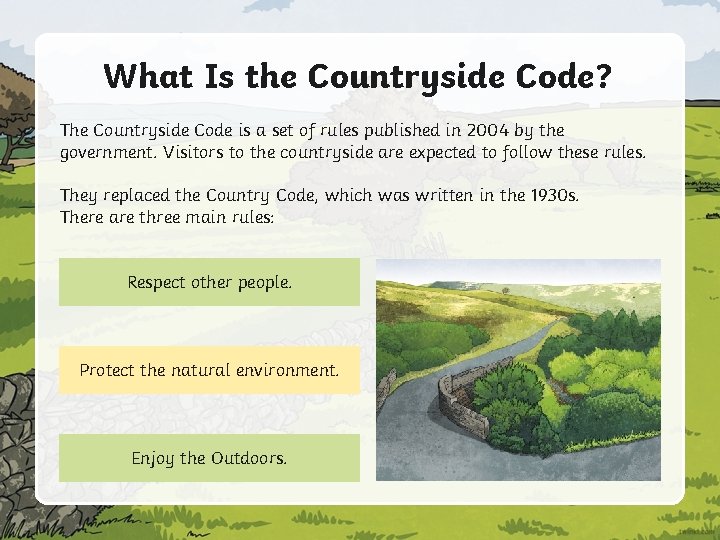 What Is the Countryside Code?

The Countryside Code is a set of rules published in 2004 by the government. Visitors to the countryside are expected to follow these rules.

They replaced the Country Code, which was written in the 1930s. There are three main rules:

Respect other people.

Protect the natural environment.

Enjoy the Outdoors.